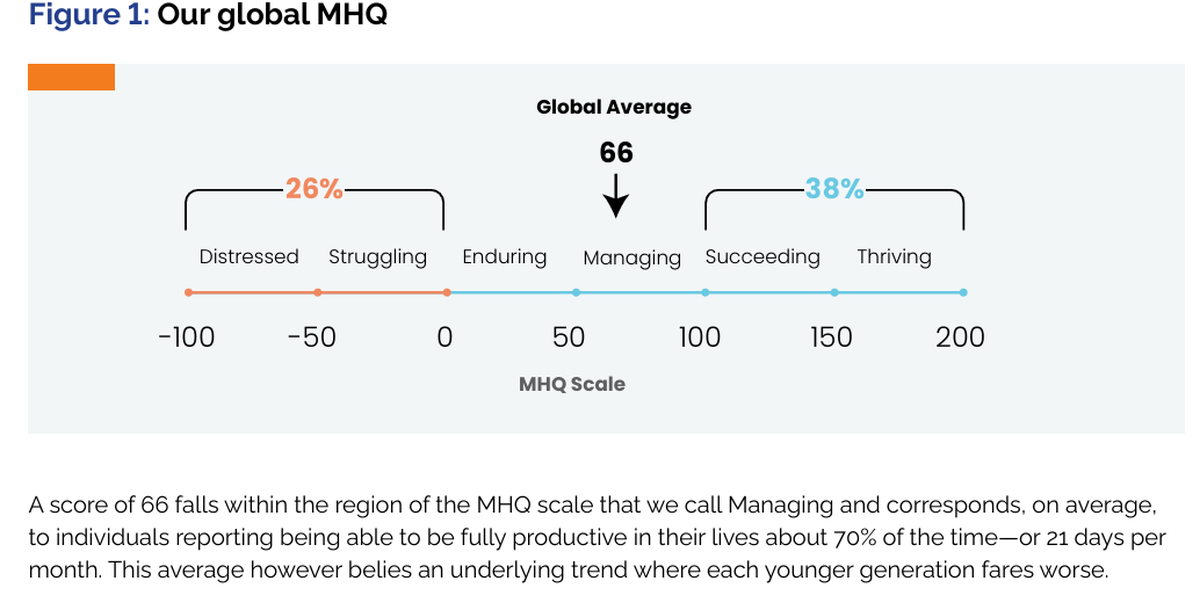 Figure 1: Our global MHQ

Global Average

66

26%

38%

Distressed Struggling Enduring Managing Succeeding Thriving

-100 -50 0 50 100 150 200

MHQ Scale

A score of 66 falls within the region of the MHQ scale that we call Managing and corresponds, on average, to individuals reporting being able to be fully productive in their lives about 70% of the time—or 21 days per month. This average however belies an underlying trend where each younger generation fares worse.